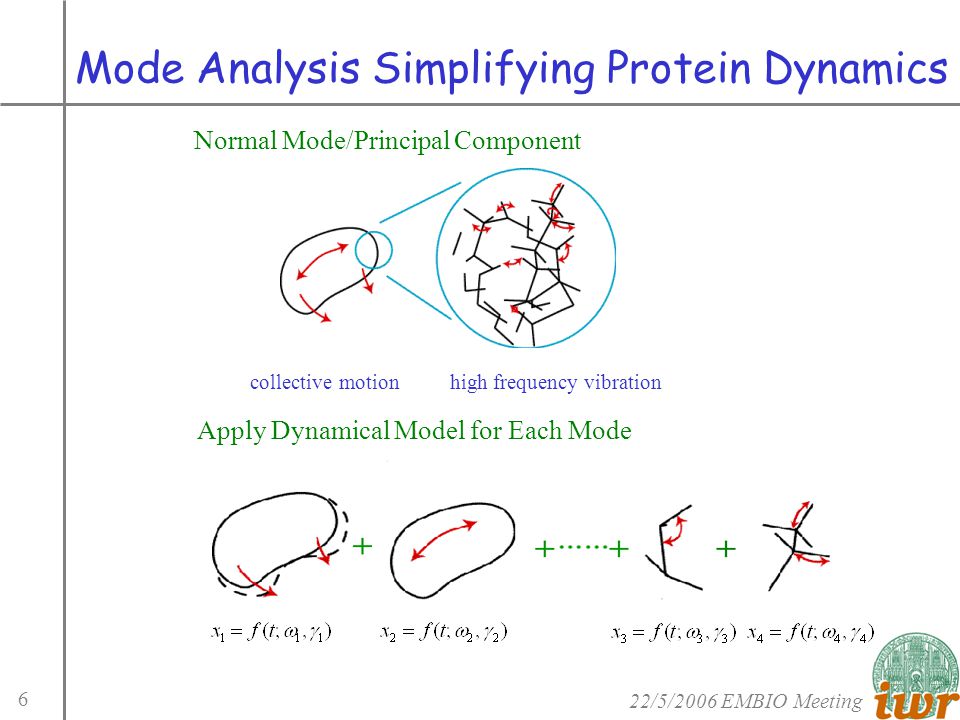 Mode Analysis Simplifying Protein Dynamics

Normal Mode/Principal Component

collective motion high frequency vibration

Apply Dynamical Model for Each Mode

+ +······+ +

$x_1 = f(t; \omega_1, \gamma_1)$ $x_2 = f(t; \omega_2, \gamma_2)$ $x_3 = f(t; \omega_3, \gamma_3)$ $x_4 = f(t; \omega_4, \gamma_4)$

6

22/5/2006 EMBIO Meeting

iwr